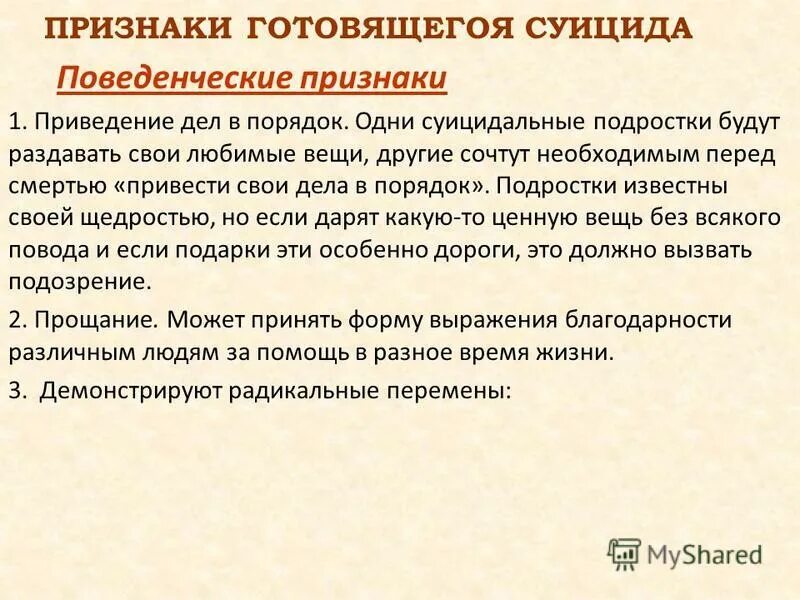 ПРИЗНАКИ ГОТОВЯЩЕГОЯ СУИЦИДА

Поведенческие признаки

1. Приведение дел в порядок. Одни суицидальные подростки будут раздавать свои любимые вещи, другие сочтут необходимым перед смертью «привести свои дела в порядок». Подростки известны своей щедростью, но если дарят какую-то ценную вещь без всякого повода и если подарки эти особенно дороги, это должно вызвать подозрение.

2. Прощание. Может принять форму выражения благодарности различным людям за помощь в разное время жизни.

3. Демонстрируют радикальные перемены:

MyShared